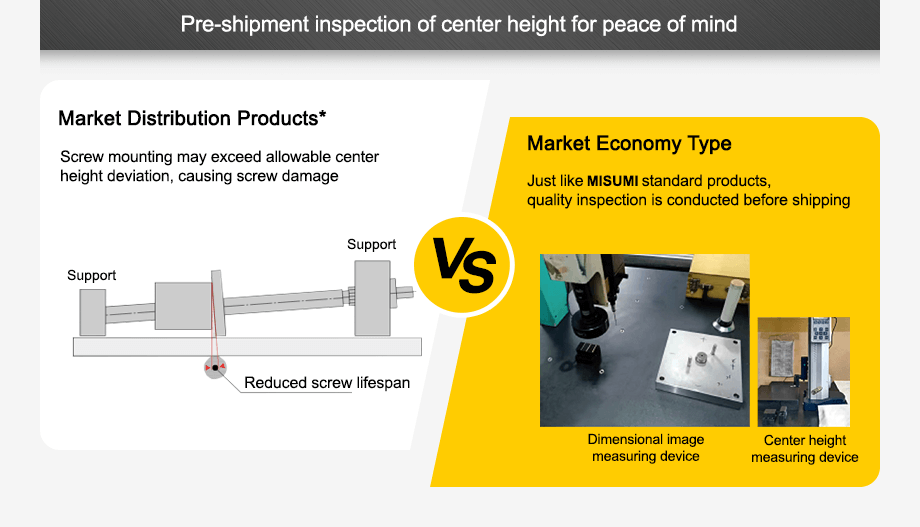 Pre-shipment inspection of center height for peace of mind

Market Distribution Products*

Screw mounting may exceed allowable center height deviation, causing screw damage

Support

Support

Reduced screw lifespan

VS

Market Economy Type

Just like MISUMI standard products, quality inspection is conducted before shipping

Dimensional image measuring device

Center height measuring device